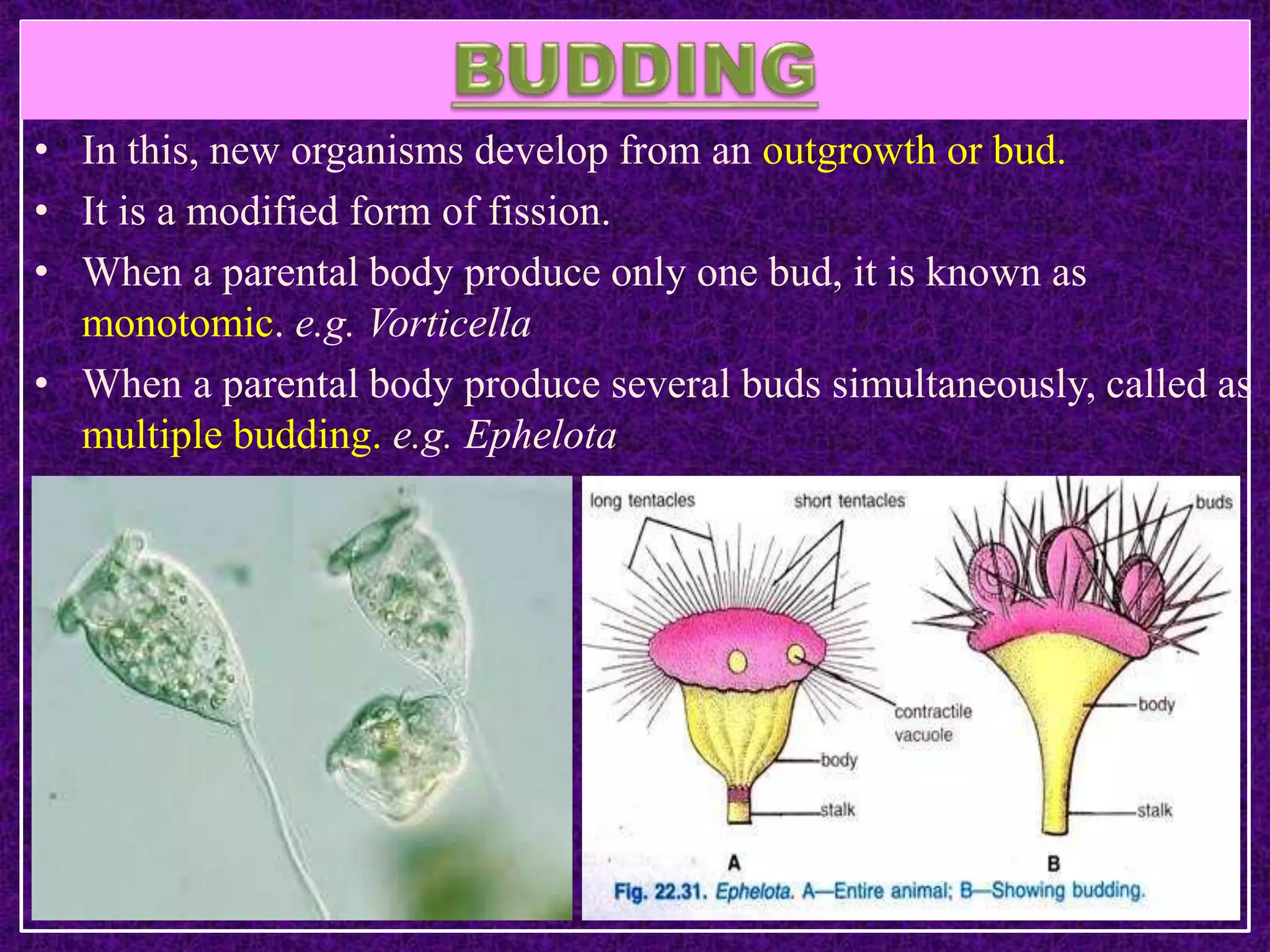 BUDDING

• In this, new organisms develop from an outgrowth or bud.
• It is a modified form of fission.
• When a parental body produce only one bud, it is known as monotomic. e.g. Vorticella
• When a parental body produce several buds simultaneously, called as multiple budding. e.g. Ephelota

long tentacles
short tentacles
buds
contractile vacuole
body
stalk
body
stalk
A
B
Fig. 22.31. Ephelota. A—Entire animal; B—Showing budding.